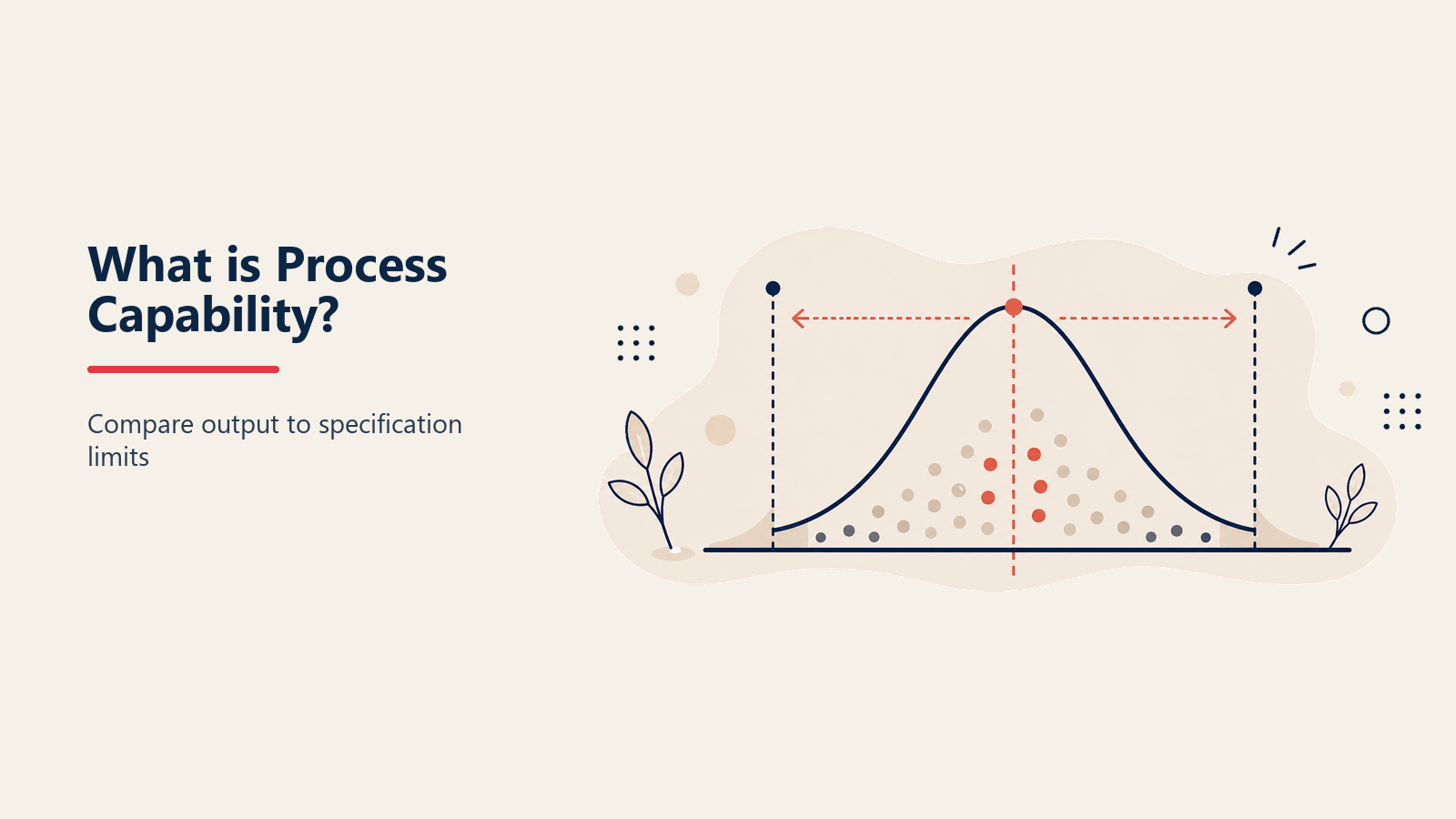 What is Process Capability?

Compare output to specification limits